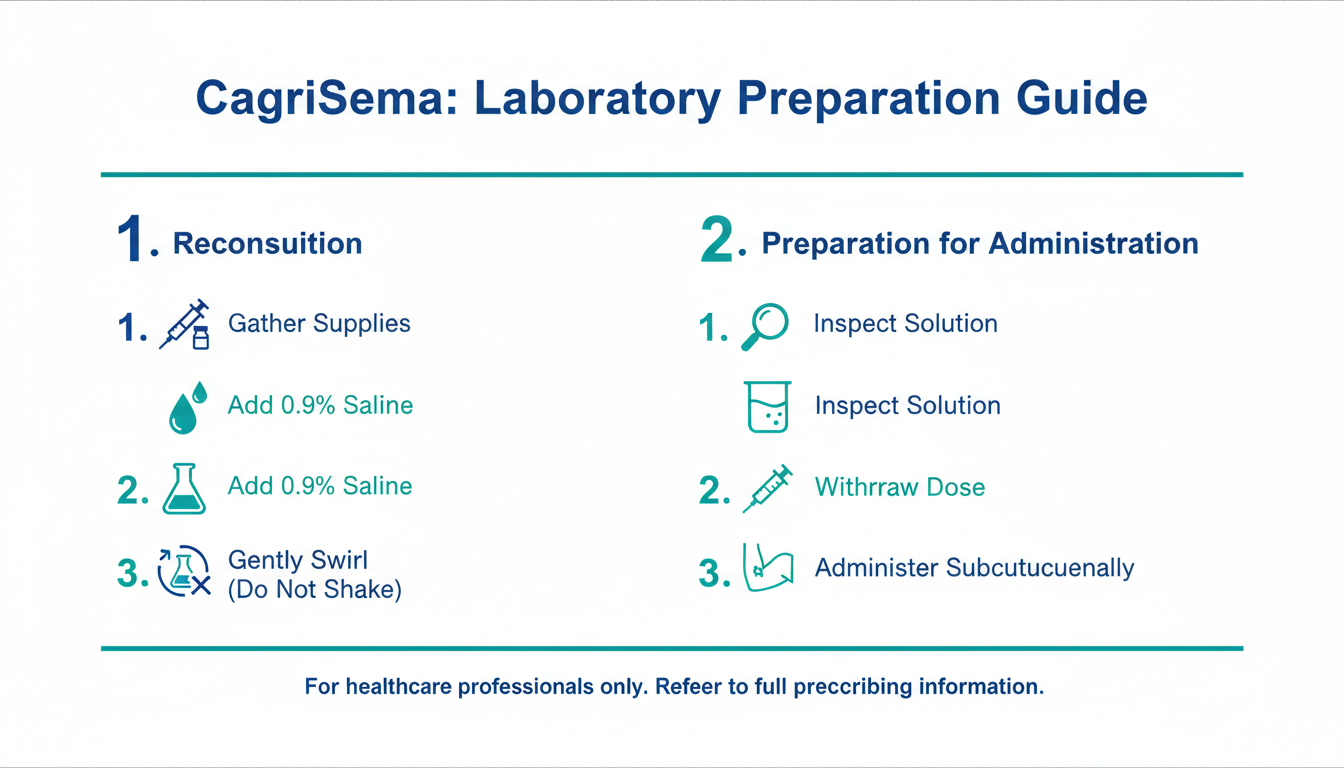 CagriSema: Laboratory Preparation Guide

1. Reconsuition

1. Gather Supplies

Add 0.9% Saline

2. Add 0.9% Saline

3. Gently Swirl (Do Not Shake)

2. Preparation for Administration

1. Inspect Solution

Inspect Solution

2. Withrraw Dose

3. Administer Subcutucuenally

For healthcare professionals only. Refeer to full preccribing information.